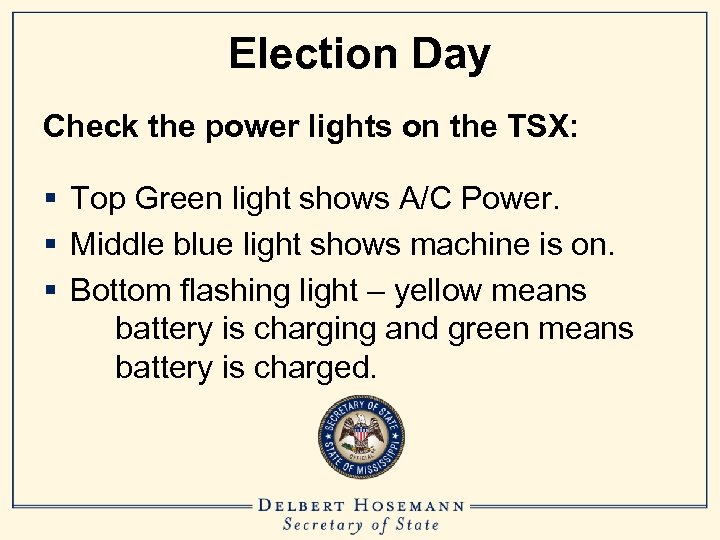 Election Day

Check the power lights on the TSX:

▪ Top Green light shows A/C Power.
▪ Middle blue light shows machine is on.
▪ Bottom flashing light – yellow means battery is charging and green means battery is charged.

SECRETARY OF STATE
OFFICIAL
STATE OF MISSISSIPPI

DELBERT HOSEMANN
Secretary of State